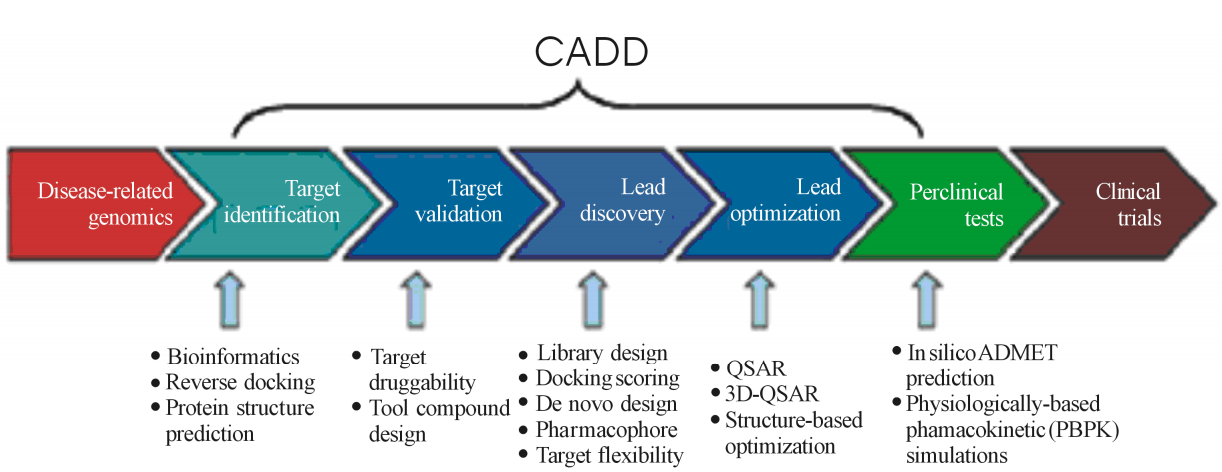 CADD

Disease-related genomics

Target identification

Target validation

Lead discovery

Lead optimization

Perclinical tests

Clinical trials

• Bioinformatics
• Reverse docking
• Protein structure prediction

• Target druggability
• Tool compound design

• Library design
• Docking scoring
• De novo design
• Pharmacophore
• Target flexibility

• QSAR
• 3D-QSAR
• Structure-based optimization

• In silico ADMET prediction
• Physiologically-based phamacokinetic (PBPK) simulations